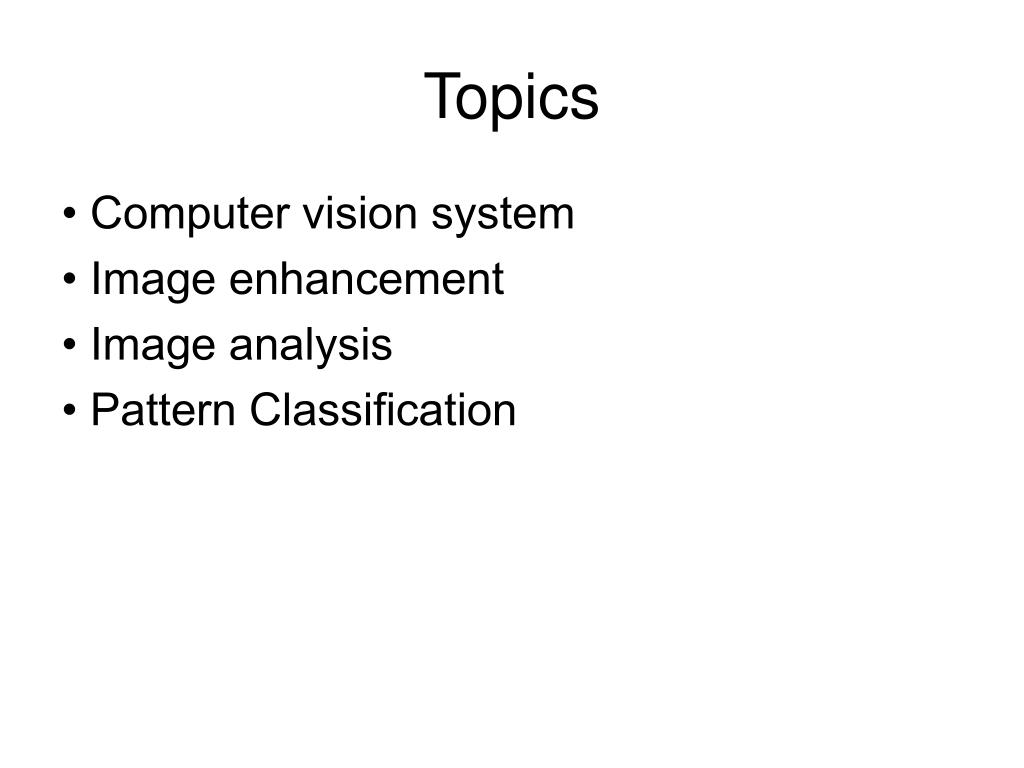 Topics

• Computer vision system
• Image enhancement
• Image analysis
• Pattern Classification